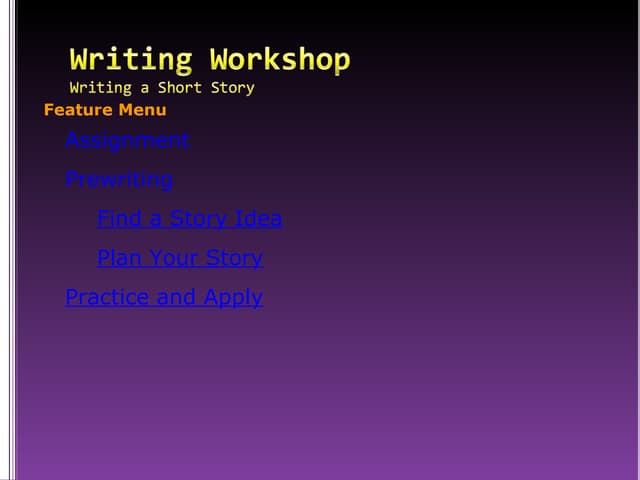 Writing Workshop
Writing a Short Story

Feature Menu

Assignment

Prewriting

Find a Story Idea

Plan Your Story

Practice and Apply